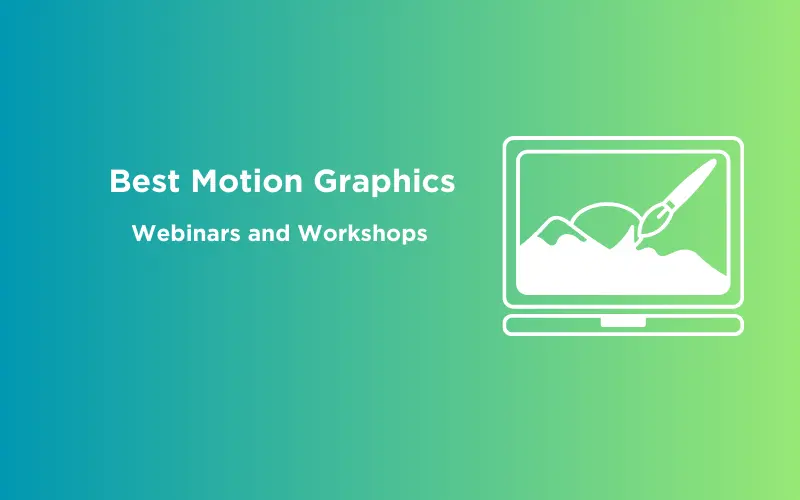 Best Motion Graphics

Webinars and Workshops